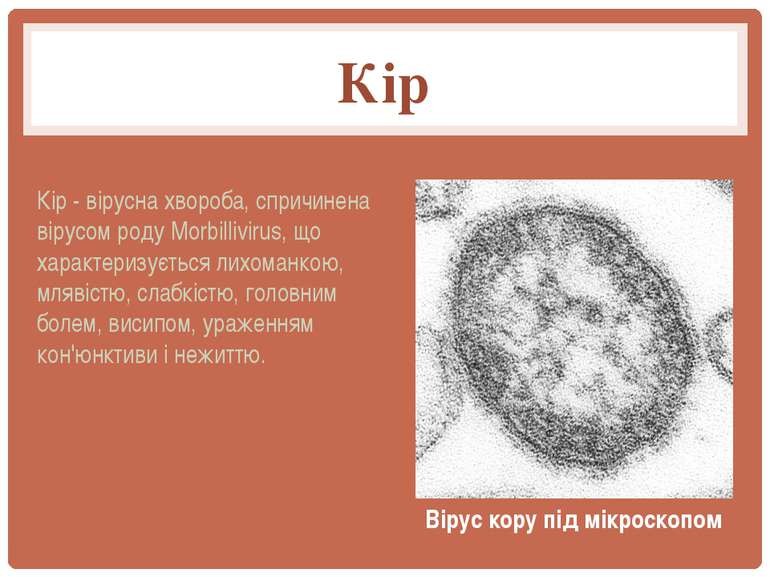 Кір

Кір - вірусна хвороба, спричинена вірусом роду Morbillivirus, що характеризується лихоманкою, млявістю, слабкістю, головним болем, висипом, ураженням кон'юнктиви і нежиттю.

Вірус кору під мікроскопом